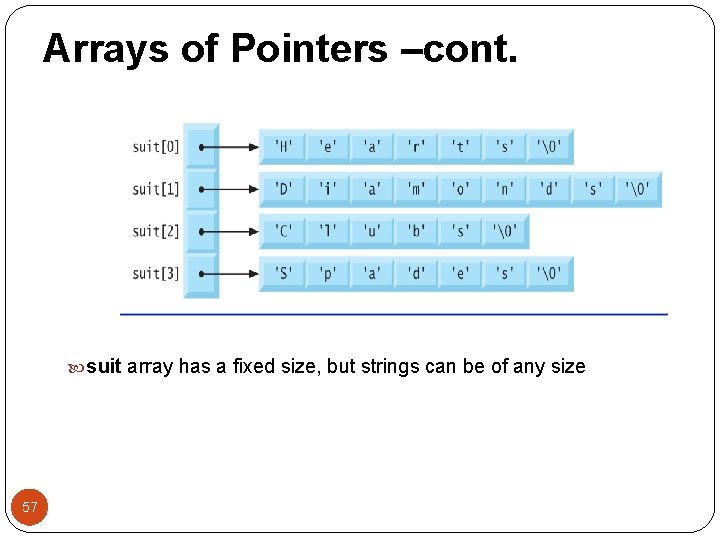 Arrays of Pointers –cont.

suit[0] 'H' 'e' 'a' 'r' 't' 's' '\0'

suit[1] 'D' 'i' 'a' 'm' 'o' 'n' 'd' 's' '\0'

suit[2] 'C' 'l' 'u' 'b' 's' '\0'

suit[3] 'S' 'p' 'a' 'd' 'e' 's' '\0'

suit array has a fixed size, but strings can be of any size

57